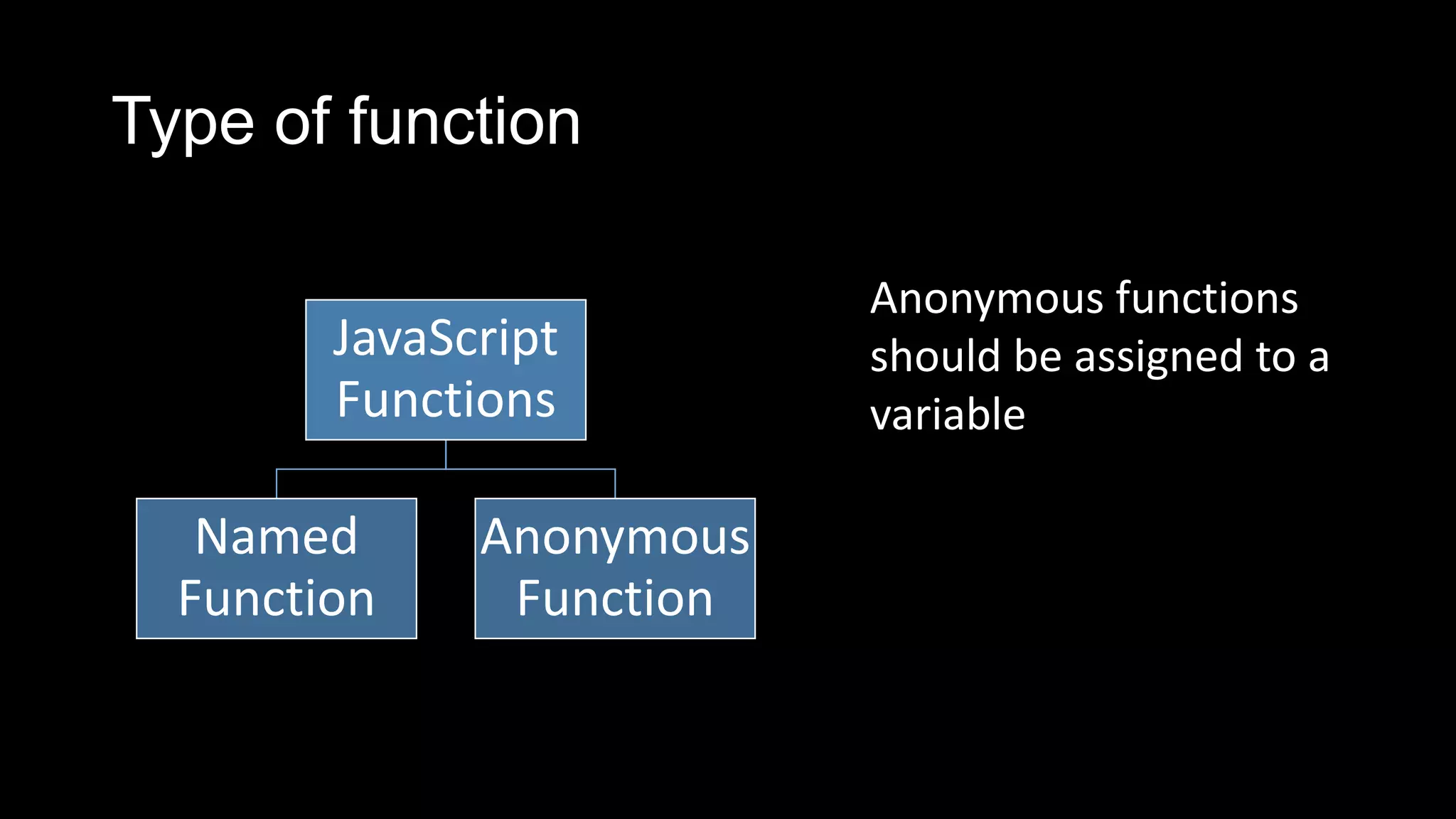 Type of function

JavaScript Functions

Named Function

Anonymous Function

Anonymous functions should be assigned to a variable